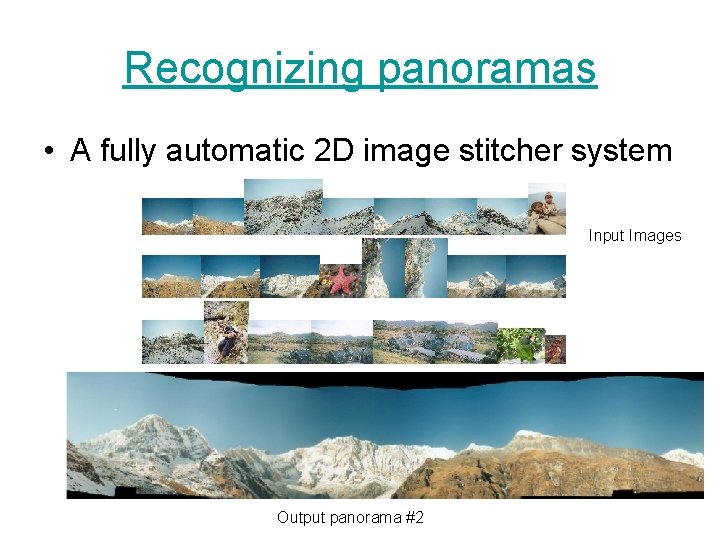 Recognizing panoramas

• A fully automatic 2D image stitcher system

Input Images

Output panorama #2